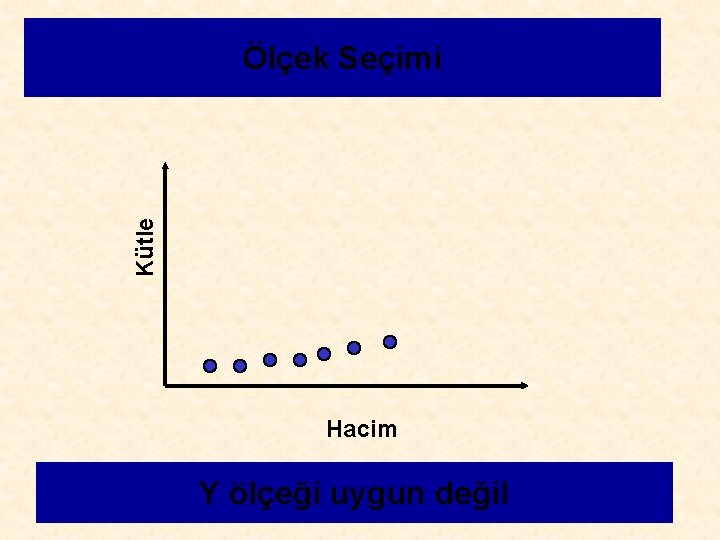 Ölçek Seçimi

Kütle

Hacim

Y ölçeği uygun değil